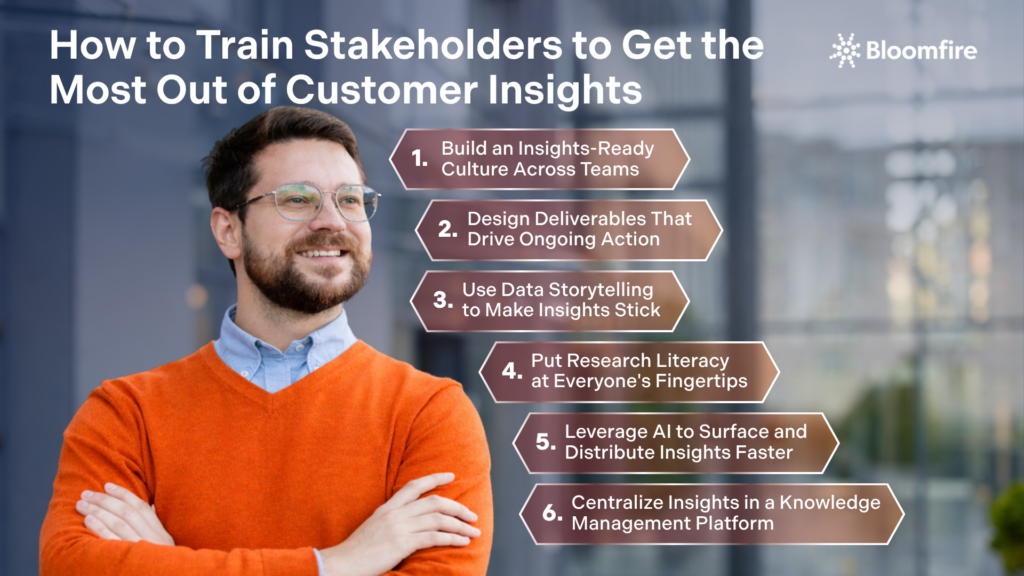 How to Train Stakeholders to Get the Most Out of Customer Insights

Bloomfire

1. Build an Insights-Ready Culture Across Teams

2. Design Deliverables That Drive Ongoing Action

3. Use Data Storytelling to Make Insights Stick

4. Put Research Literacy at Everyone's Fingertips

5. Leverage AI to Surface and Distribute Insights Faster

6. Centralize Insights in a Knowledge Management Platform